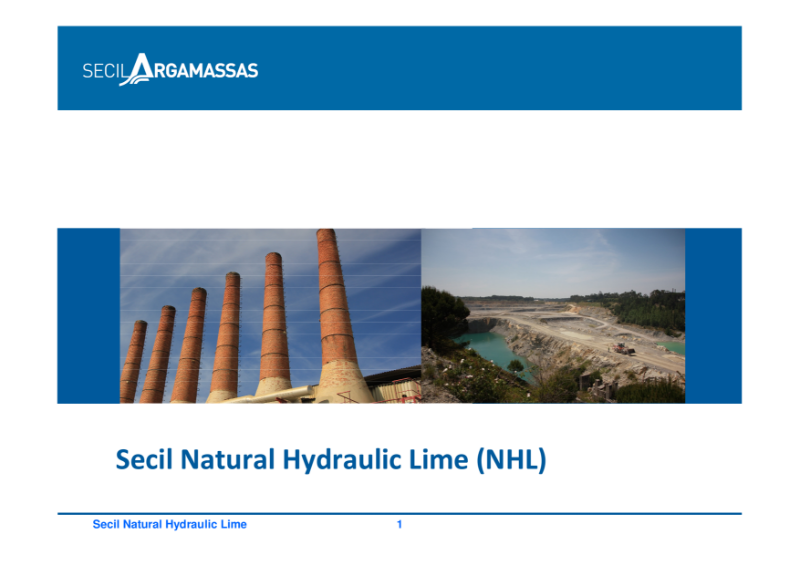 SECIL ARGAMASSAS

Secil Natural Hydraulic Lime (NHL)

Secil Natural Hydraulic Lime

1